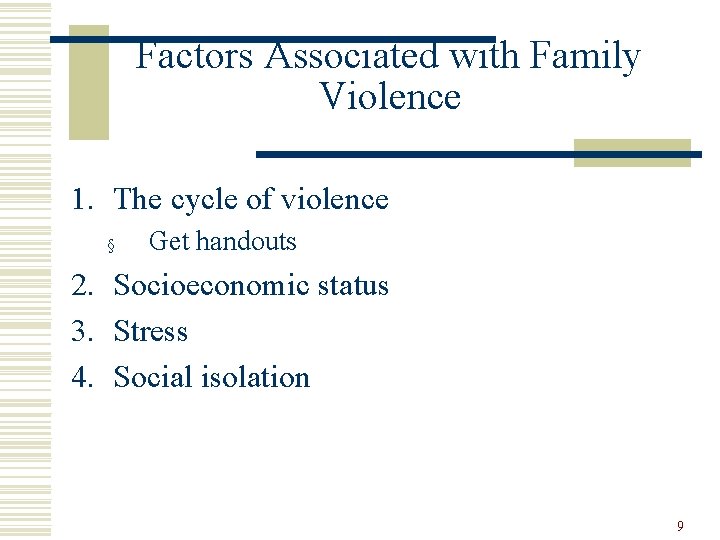 Factors Associated with Family Violence

1. The cycle of violence
   § Get handouts
2. Socioeconomic status
3. Stress
4. Social isolation

9